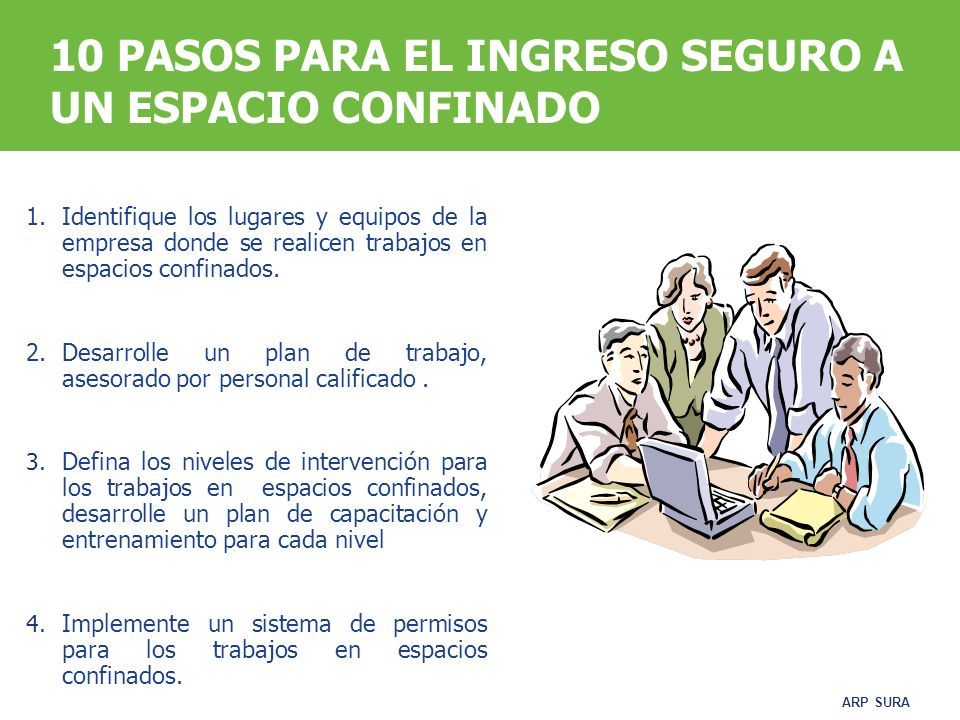 10 PASOS PARA EL INGRESO SEGURO A UN ESPACIO CONFINADO

1. Identifique los lugares y equipos de la empresa donde se realicen trabajos en espacios confinados.

2. Desarrolle un plan de trabajo, asesorado por personal calificado .

3. Defina los niveles de intervención para los trabajos en espacios confinados, desarrolle un plan de capacitación y entrenamiento para cada nivel

4. Implemente un sistema de permisos para los trabajos en espacios confinados.

ARP SURA